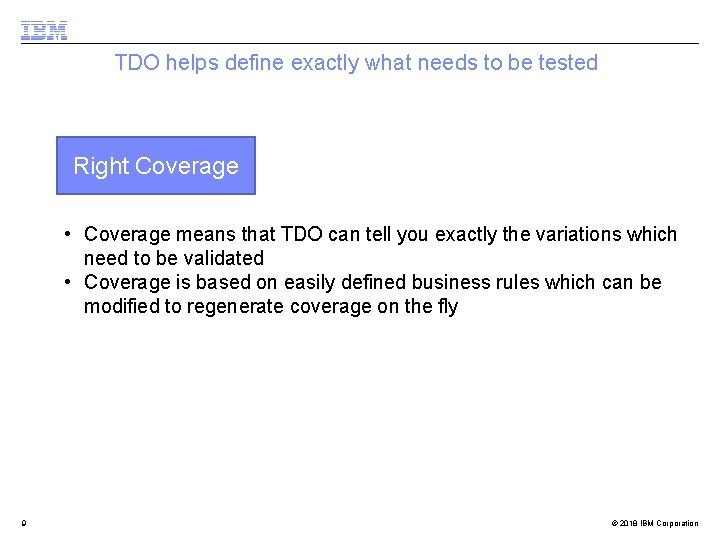 IBM

TDO helps define exactly what needs to be tested

Right Coverage

• Coverage means that TDO can tell you exactly the variations which need to be validated
• Coverage is based on easily defined business rules which can be modified to regenerate coverage on the fly

9

© 2018 IBM Corporation